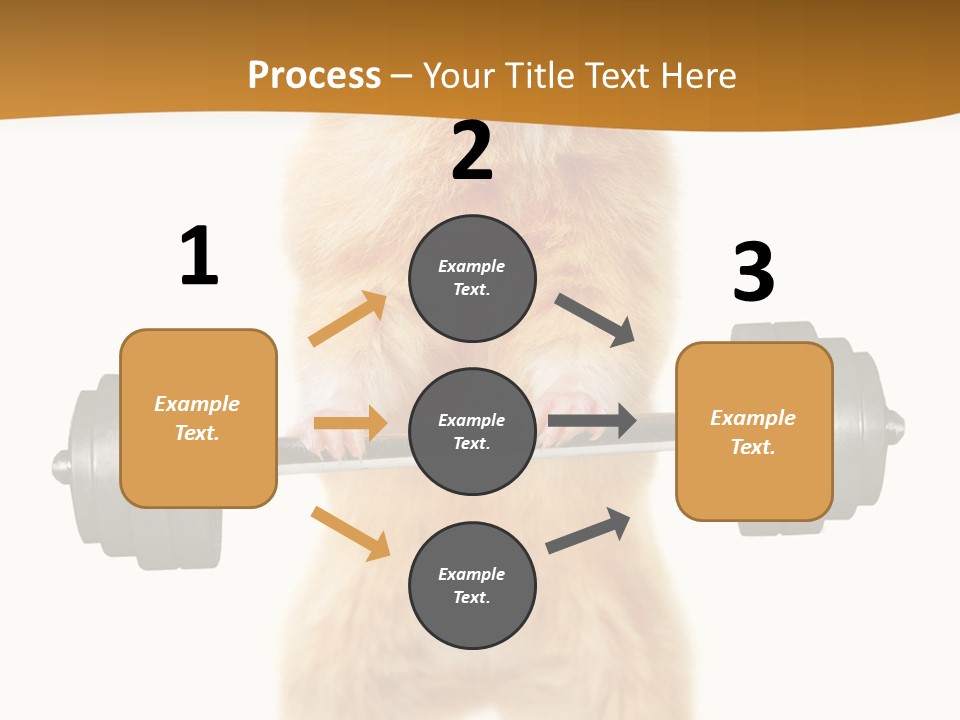 Process – Your Title Text Here

1

Example Text.

2

Example Text.

Example Text.

Example Text.

3

Example Text.